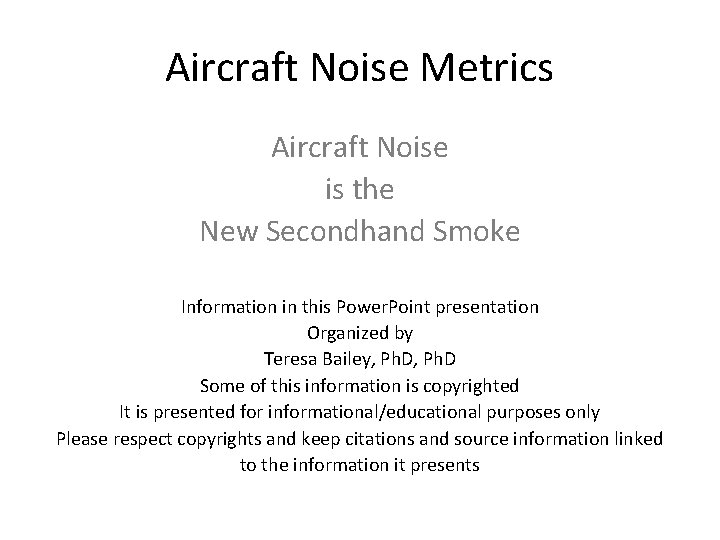 Aircraft Noise Metrics

Aircraft Noise
is the
New Secondhand Smoke

Information in this PowerPoint presentation
Organized by
Teresa Bailey, PhD, PhD
Some of this information is copyrighted
It is presented for informational/educational purposes only
Please respect copyrights and keep citations and source information linked to the information it presents